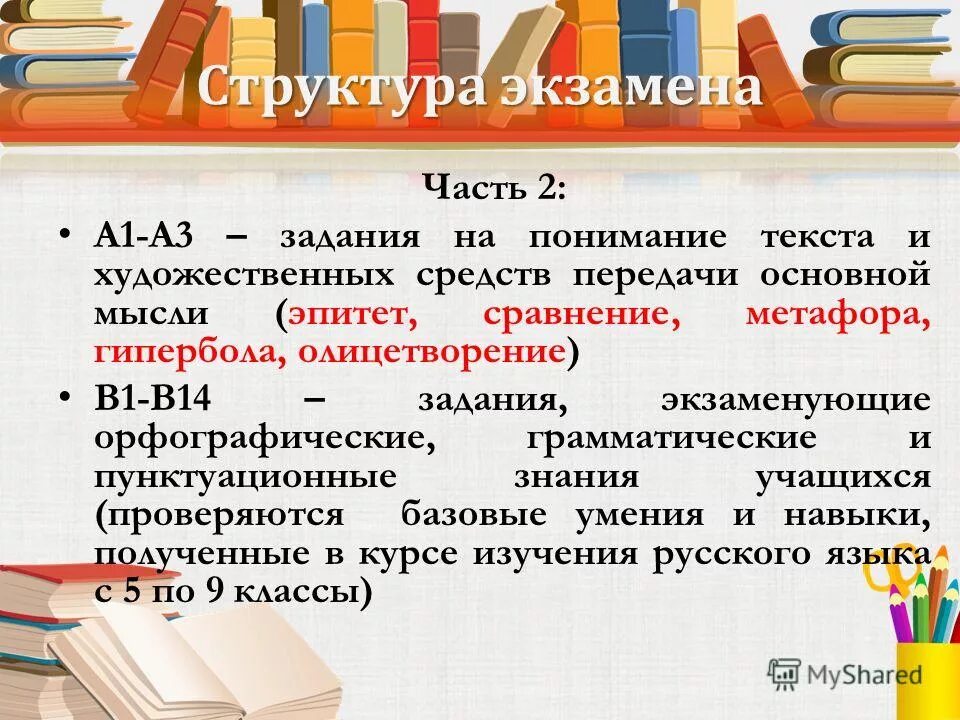 Структура экзамена

Часть 2:

• А1-А3 – задания на понимание текста и художественных средств передачи основной мысли (эпитет, сравнение, метафора, гипербола, олицетворение)

• В1-В14 – задания, экзаменующие орфографические, грамматические и пунктуационные знания учащихся (проверяются базовые умения и навыки, полученные в курсе изучения русского языка с 5 по 9 классы)

MyShared